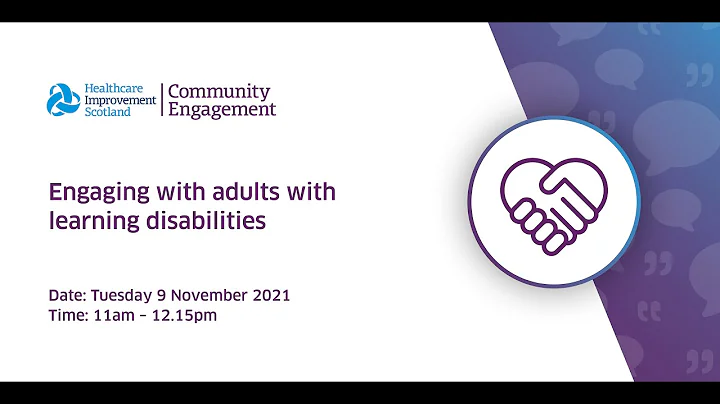 Healthcare Improvement Scotland | Community Engagement

Engaging with adults with learning disabilities

Date: Tuesday 9 November 2021
Time: 11am – 12.15pm